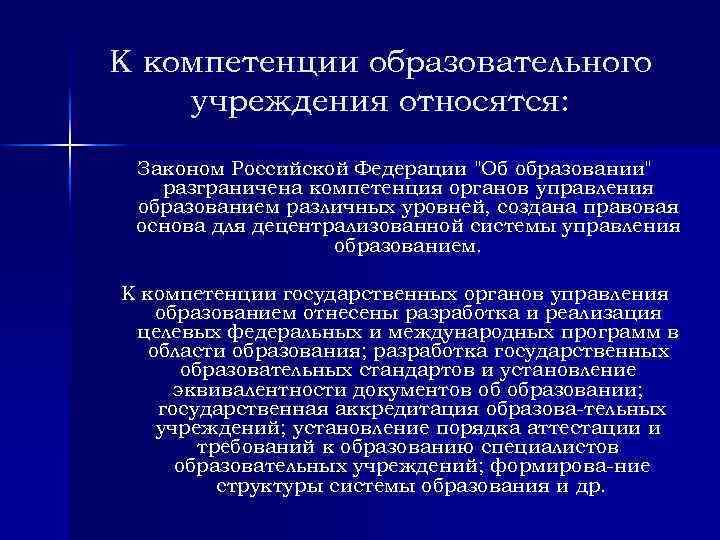 К компетенции образовательного учреждения относятся:

Законом Российской Федерации "Об образовании" разграничена компетенция органов управления образованием различных уровней, создана правовая основа для децентрализованной системы управления образованием.

К компетенции государственных органов управления образованием отнесены разработка и реализация целевых федеральных и международных программ в области образования; разработка государственных образовательных стандартов и установление эквивалентности документов об образовании; государственная аккредитация образова-тельных учреждений; установление порядка аттестации и требований к образованию специалистов образовательных учреждений; формирова-ние структуры системы образования и др.